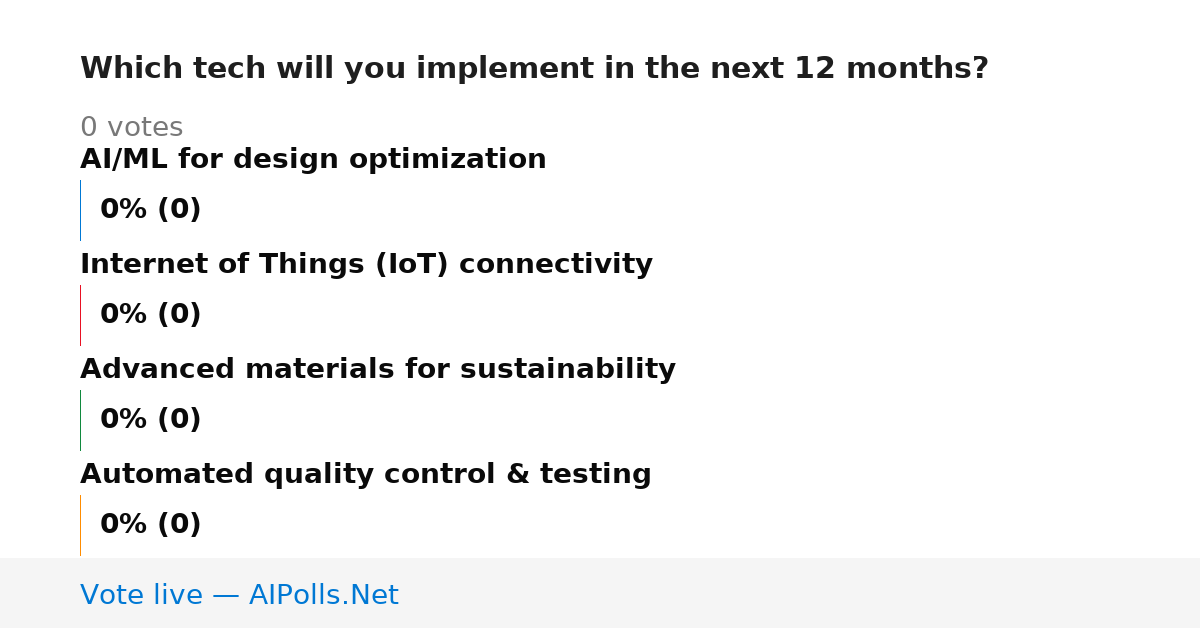 Which tech will you implement in the next 12 months?

0 votes

AI/ML for design optimization

0% (0)

Internet of Things (IoT) connectivity

0% (0)

Advanced materials for sustainability

0% (0)

Automated quality control & testing

0% (0)

Vote live — AIPolls.Net